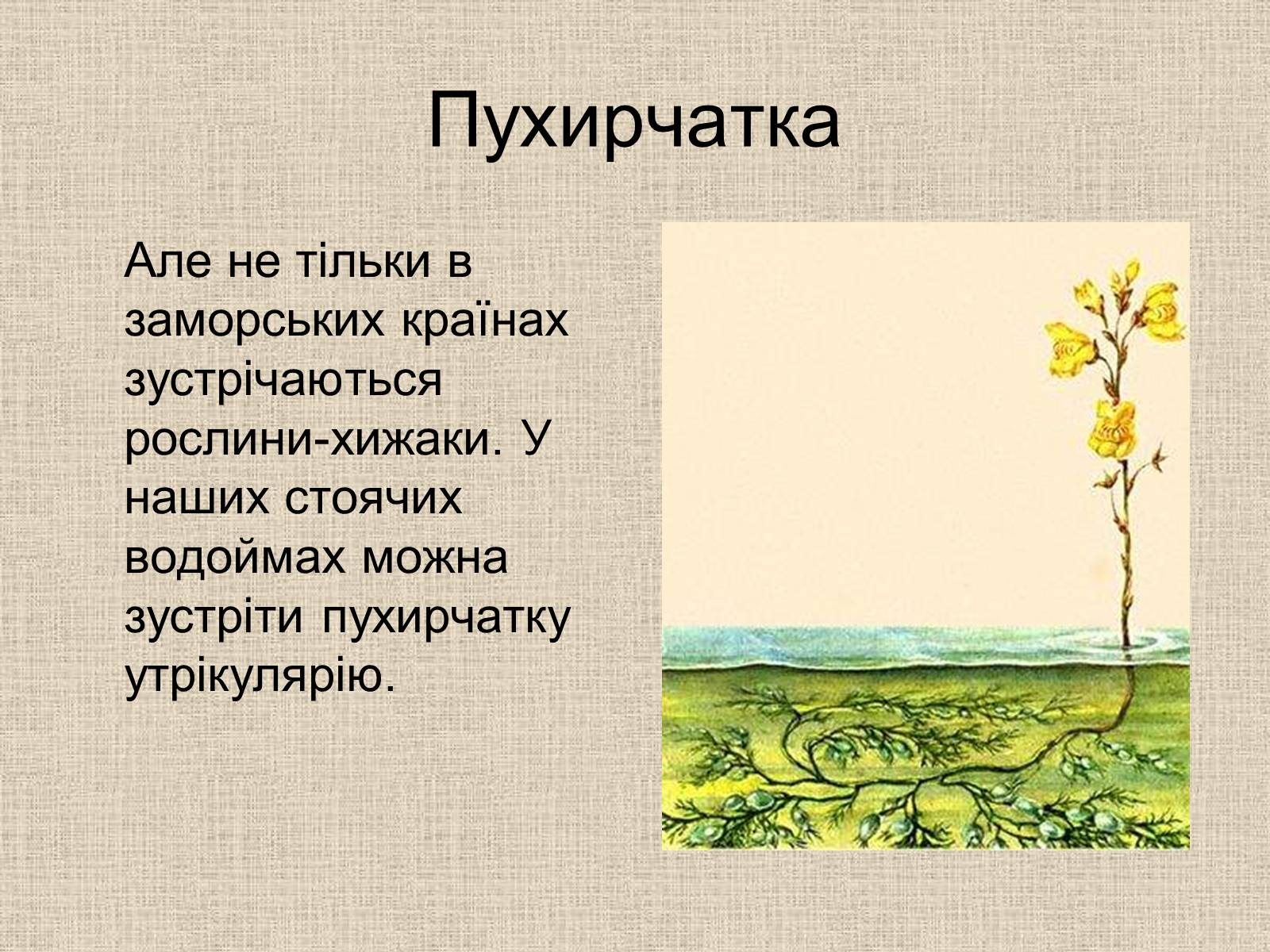 Пухирчатка

Але не тільки в заморських країнах зустрічаються рослини-хижаки. У наших стоячих водоймах можна зустріти пухирчатку утрікулярію.